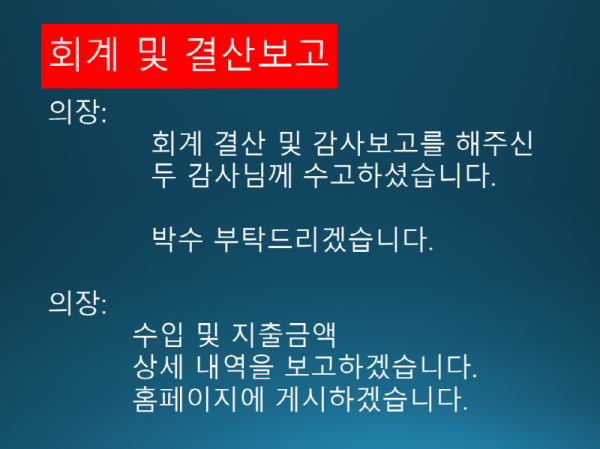 회계 및 결산보고

의장:

회계 결산 및 감사보고를 해주신 두 감사님께 수고하셨습니다.

박수 부탁드리겠습니다.

의장:

수입 및 지출금액
상세 내역을 보고하겠습니다.
홈페이지에 게시하겠습니다.